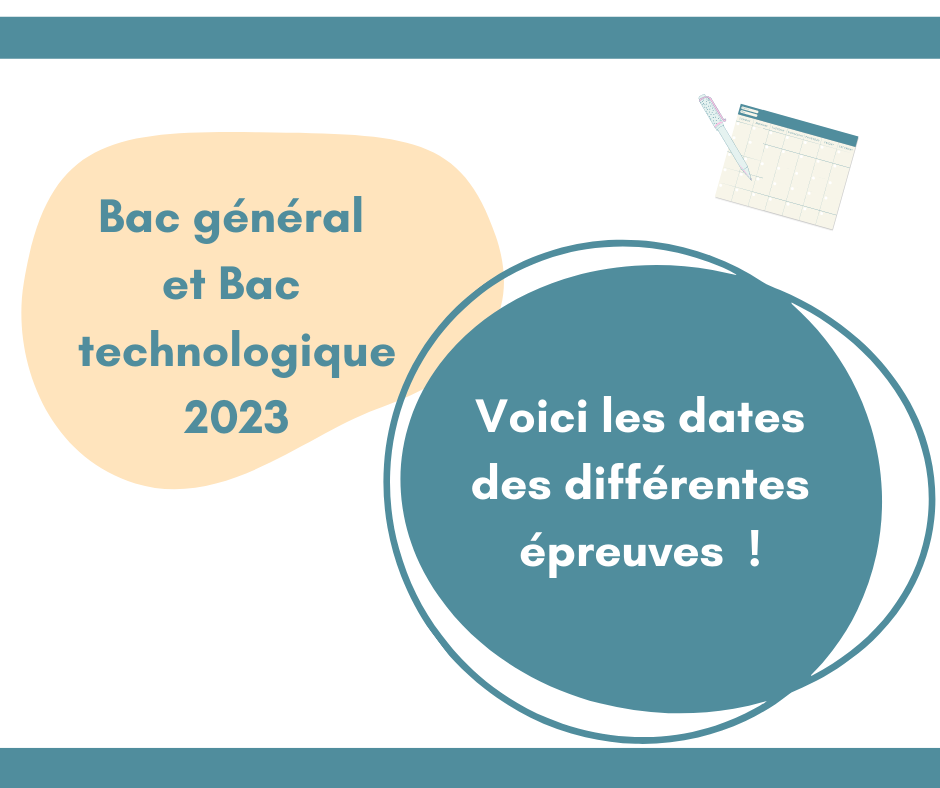 Bac général et Bac technologique 2023

Voici les dates des différentes épreuves !